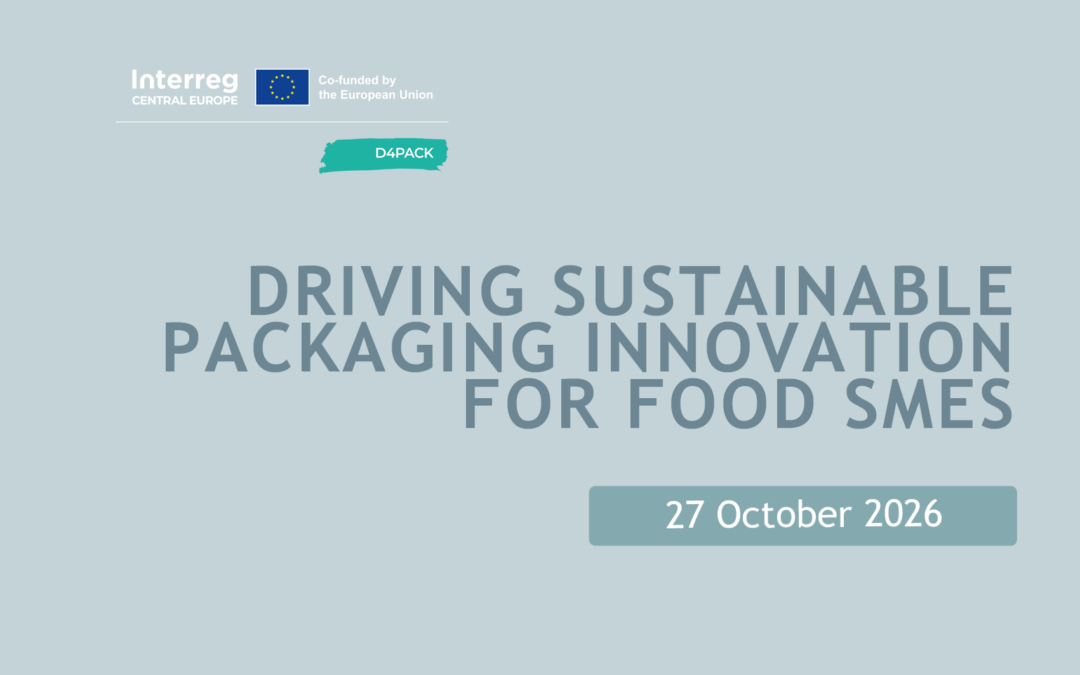 Interreg
CENTRAL EUROPE

Co-funded by
the European Union

D4PACK

DRIVING SUSTAINABLE PACKAGING INNOVATION FOR FOOD SMES

27 October 2026